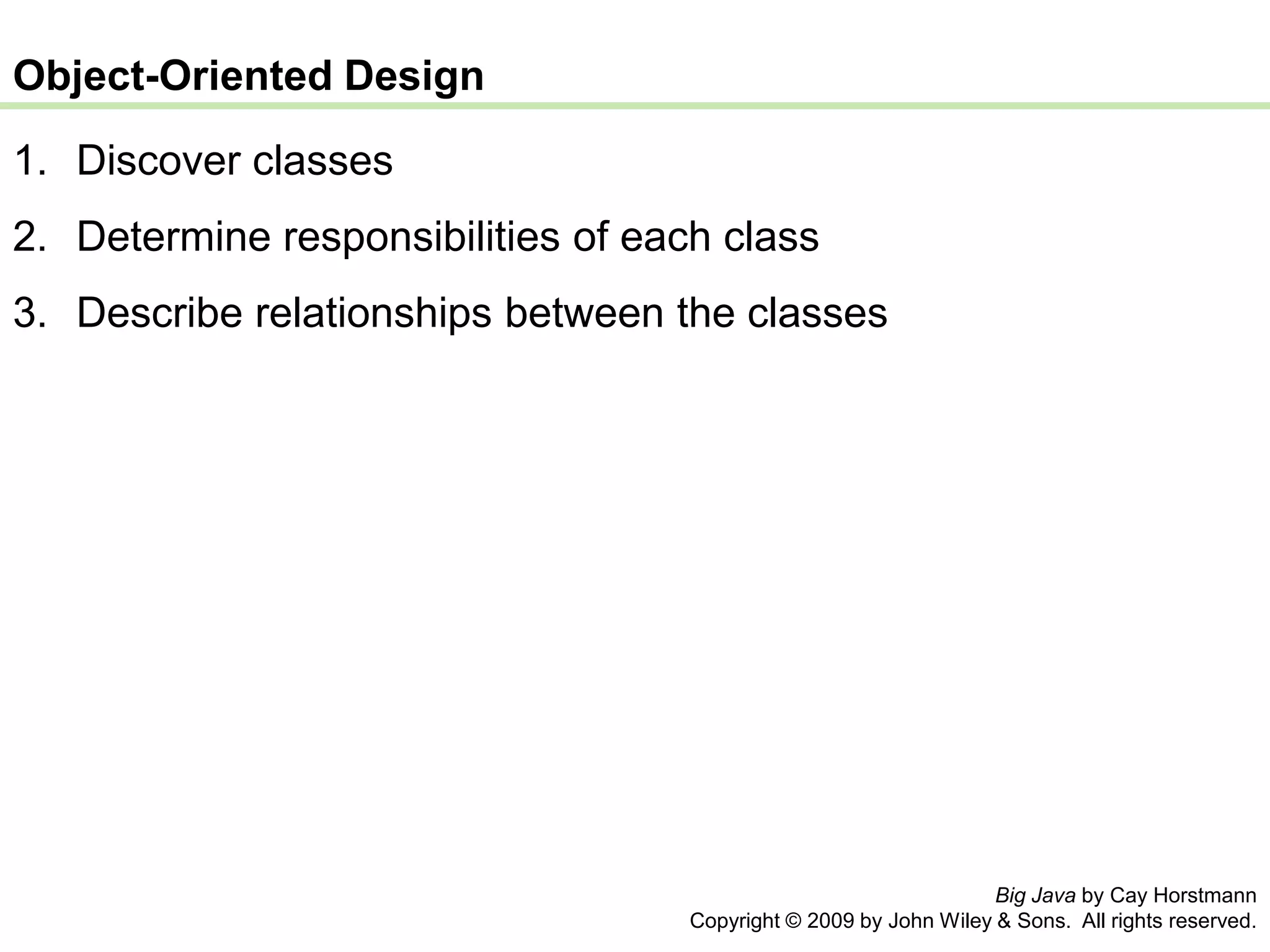 Object-Oriented Design

1. Discover classes
2. Determine responsibilities of each class
3. Describe relationships between the classes

Big Java by Cay Horstmann
Copyright © 2009 by John Wiley & Sons. All rights reserved.